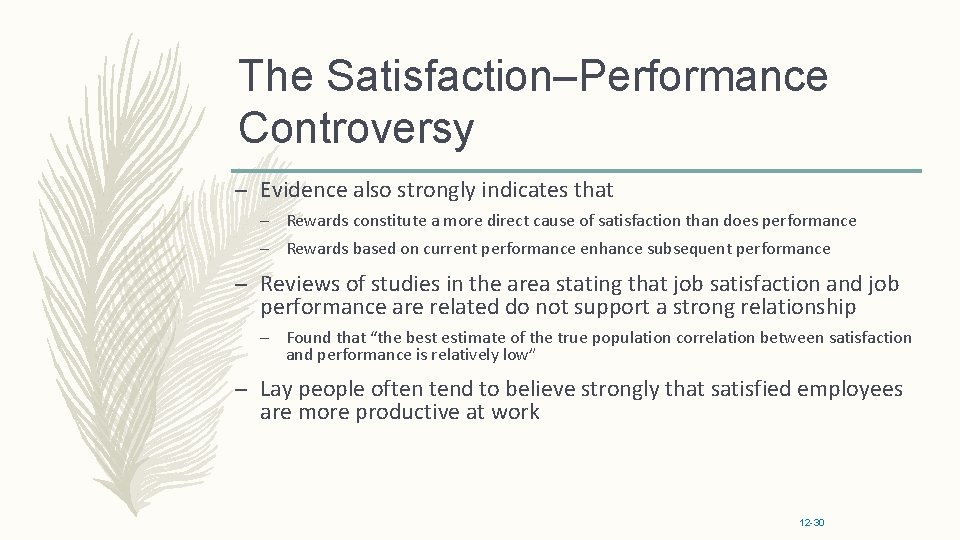 The Satisfaction–Performance Controversy

– Evidence also strongly indicates that

– Rewards constitute a more direct cause of satisfaction than does performance

– Rewards based on current performance enhance subsequent performance

– Reviews of studies in the area stating that job satisfaction and job performance are related do not support a strong relationship

– Found that "the best estimate of the true population correlation between satisfaction and performance is relatively low"

– Lay people often tend to believe strongly that satisfied employees are more productive at work

12-30